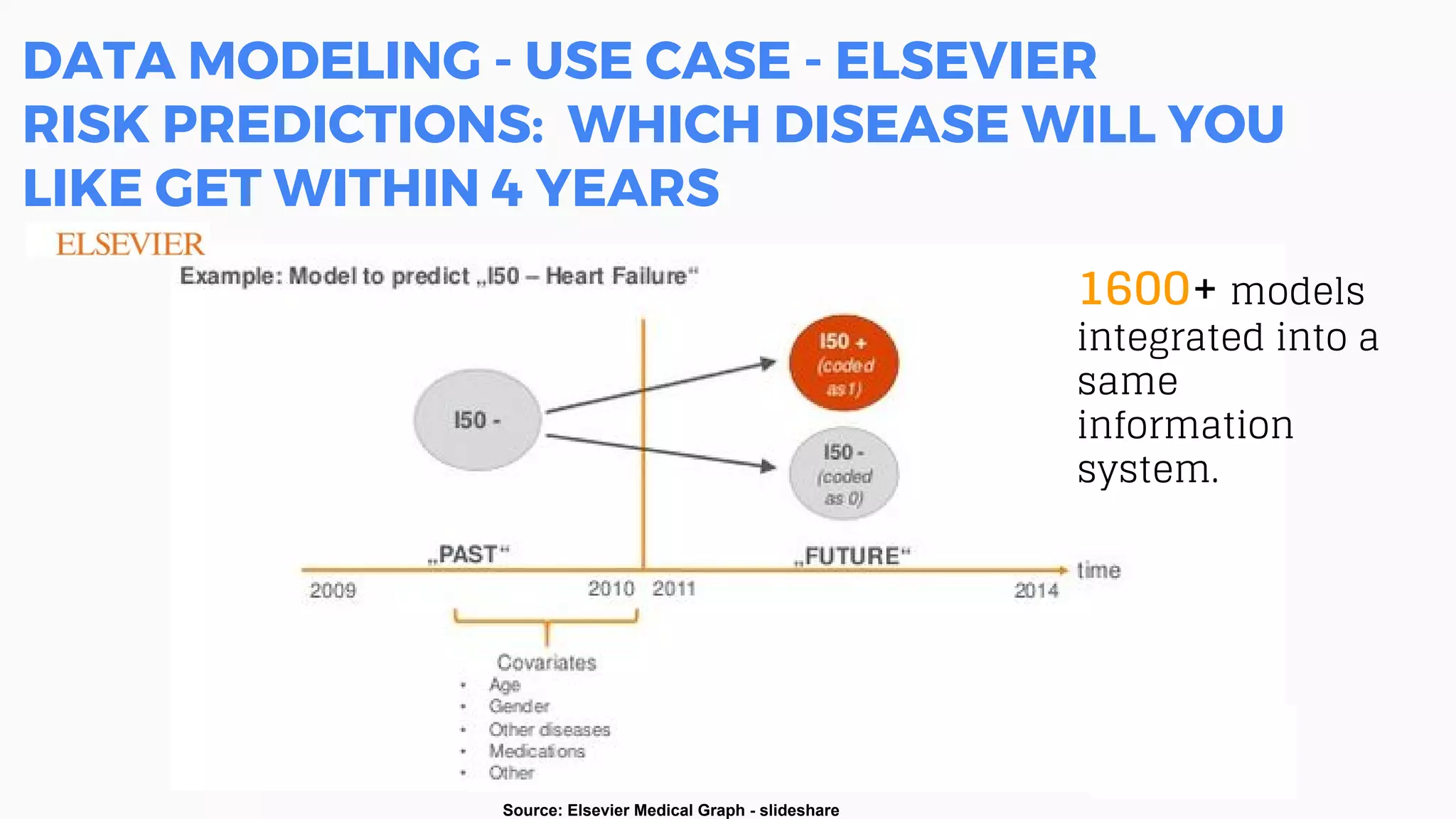 DATA MODELING - USE CASE - ELSEVIER
RISK PREDICTIONS: WHICH DISEASE WILL YOU LIKE GET WITHIN 4 YEARS

ELSEVIER

Example: Model to predict „I50 – Heart Failure“

I50 -

I50 + (coded as 1)

I50 - (coded as 0)

„PAST“

„FUTURE“

time

2009

2010

2011

2014

Covariates
• Age
• Gender
• Other diseases
• Medications
• Other

1600+ models integrated into a same information system.

Source: Elsevier Medical Graph - slideshare